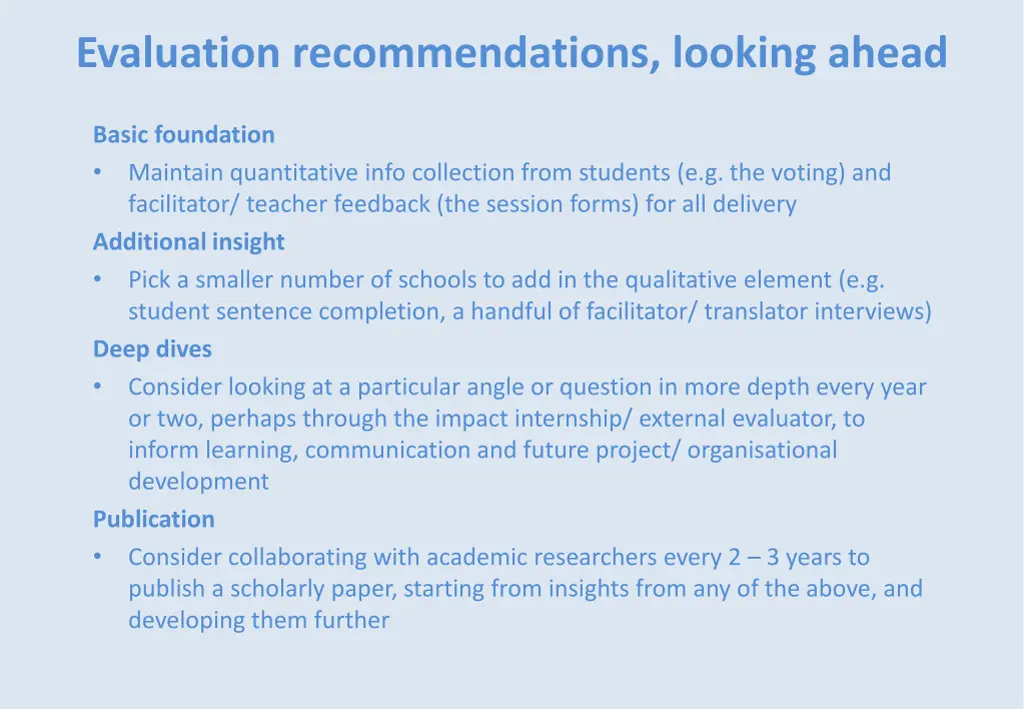 Evaluation recommendations, looking ahead

Basic foundation
• Maintain quantitative info collection from students (e.g. the voting) and facilitator/ teacher feedback (the session forms) for all delivery

Additional insight
• Pick a smaller number of schools to add in the qualitative element (e.g. student sentence completion, a handful of facilitator/ translator interviews)

Deep dives
• Consider looking at a particular angle or question in more depth every year or two, perhaps through the impact internship/ external evaluator, to inform learning, communication and future project/ organisational development

Publication
• Consider collaborating with academic researchers every 2 – 3 years to publish a scholarly paper, starting from insights from any of the above, and developing them further